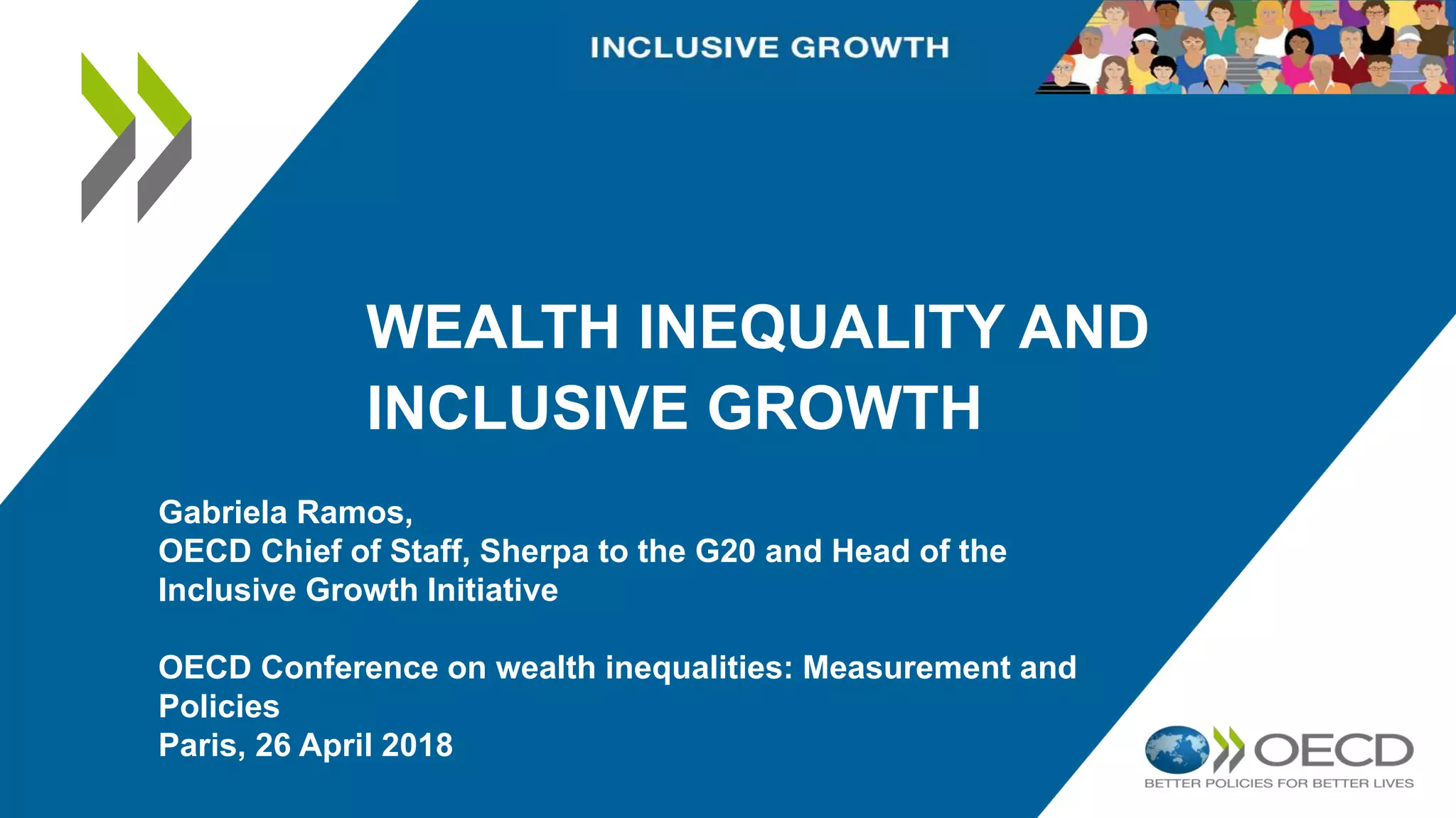 INCLUSIVE GROWTH

WEALTH INEQUALITY AND INCLUSIVE GROWTH

Gabriela Ramos,
OECD Chief of Staff, Sherpa to the G20 and Head of the Inclusive Growth Initiative

OECD Conference on wealth inequalities: Measurement and Policies
Paris, 26 April 2018

OECD
BETTER POLICIES FOR BETTER LIVES